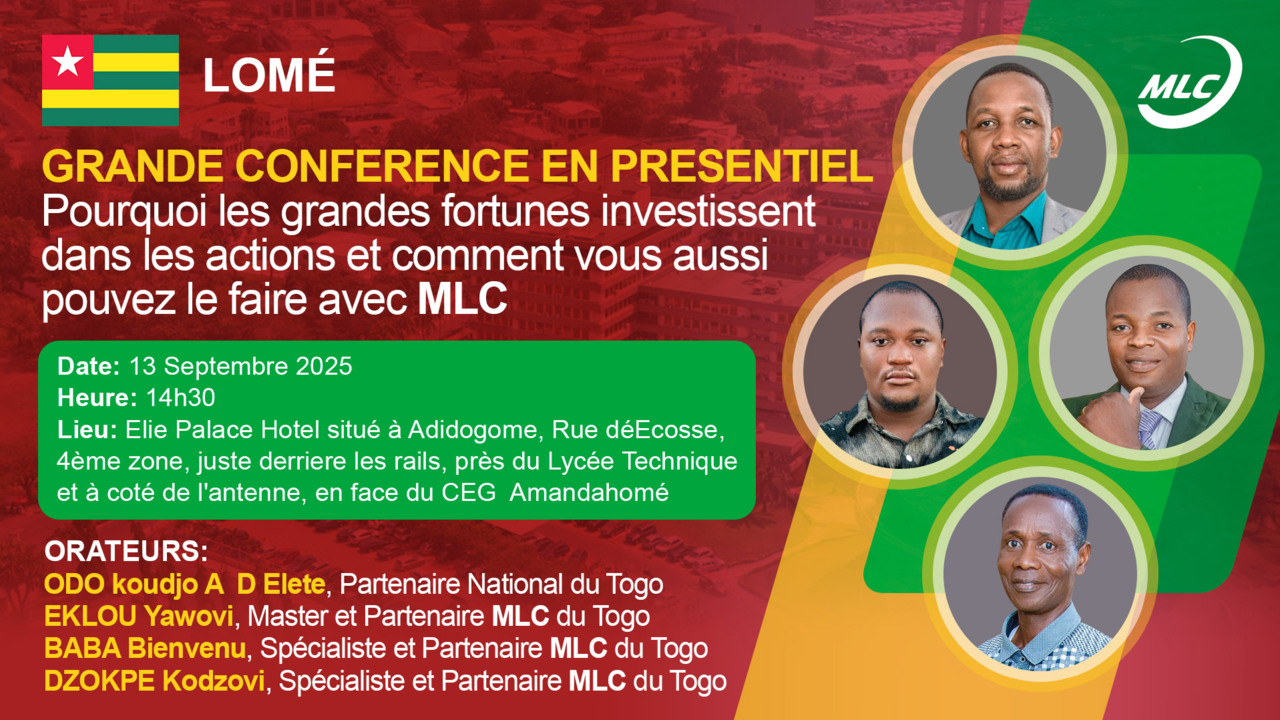 LOMÉ

MLC

GRANDE CONFERENCE EN PRESENTIEL
Pourquoi les grandes fortunes investissent dans les actions et comment vous aussi pouvez le faire avec MLC

Date: 13 Septembre 2025
Heure: 14h30
Lieu: Elie Palace Hotel situé à Adidogome, Rue déEcosse, 4ème zone, juste derriere les rails, près du Lycée Technique et à coté de l'antenne, en face du CEG Amandahomé

ORATEURS:
ODO koudjo A D Elete, Partenaire National du Togo
EKLOU Yawovi, Master et Partenaire MLC du Togo
BABA Bienvenu, Spécialiste et Partenaire MLC du Togo
DZOKPE Kodzovi, Spécialiste et Partenaire MLC du Togo